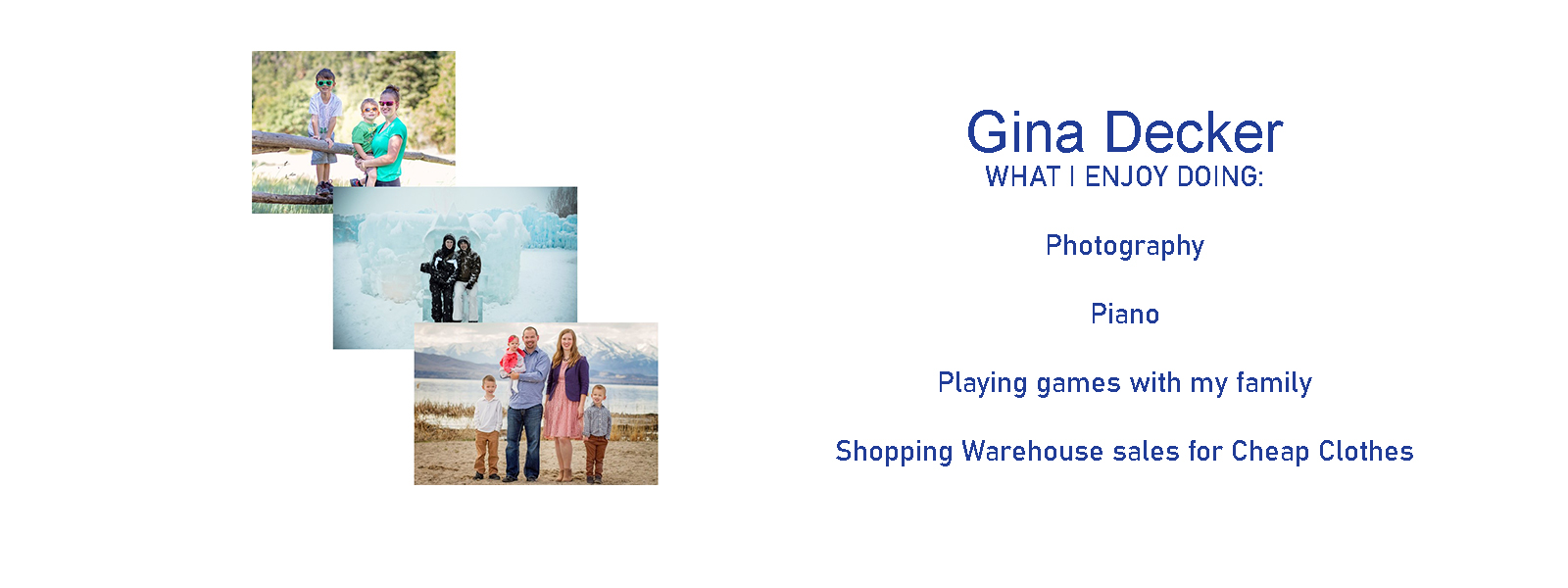 Gina Decker
WHAT I ENJOY DOING:

Photography

Piano

Playing games with my family

Shopping Warehouse sales for Cheap Clothes